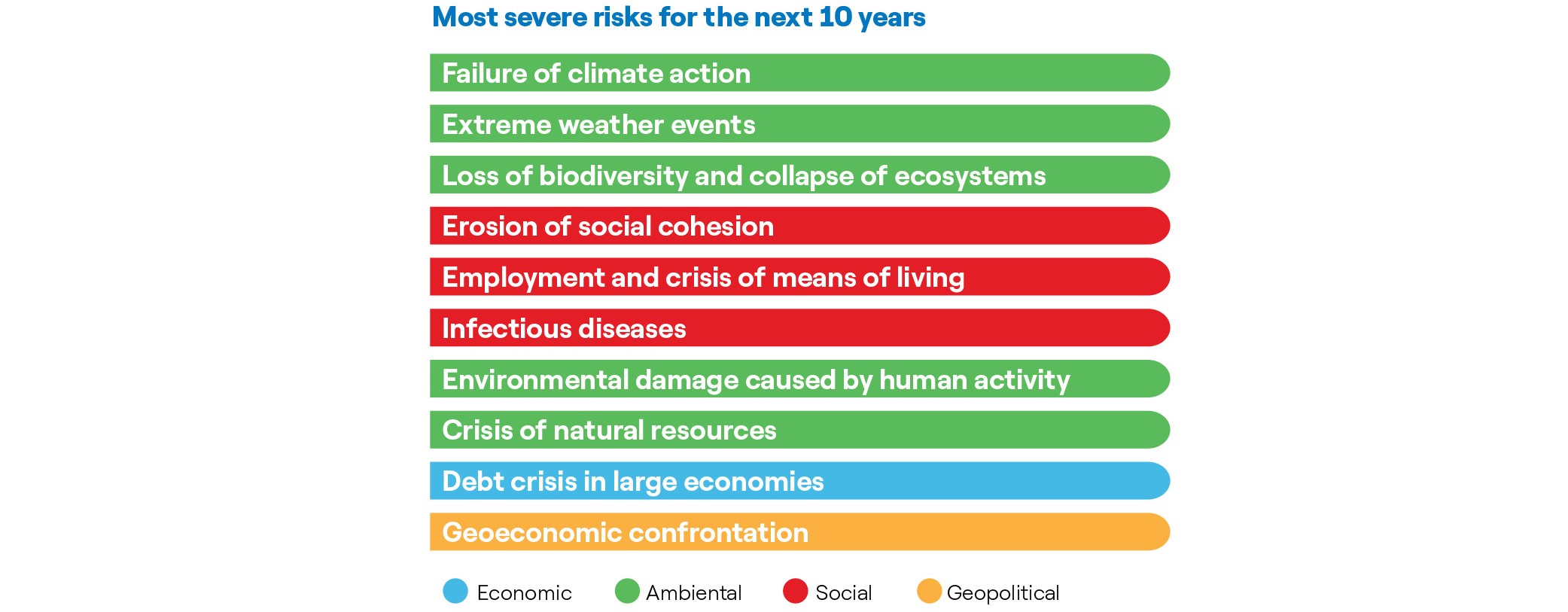 Most severe risks for the next 10 years

Failure of climate action

Extreme weather events

Loss of biodiversity and collapse of ecosystems

Erosion of social cohesion

Employment and crisis of means of living

Infectious diseases

Environmental damage caused by human activity

Crisis of natural resources

Debt crisis in large economies

Geoeconomic confrontation

Economic Ambiental Social Geopolitical